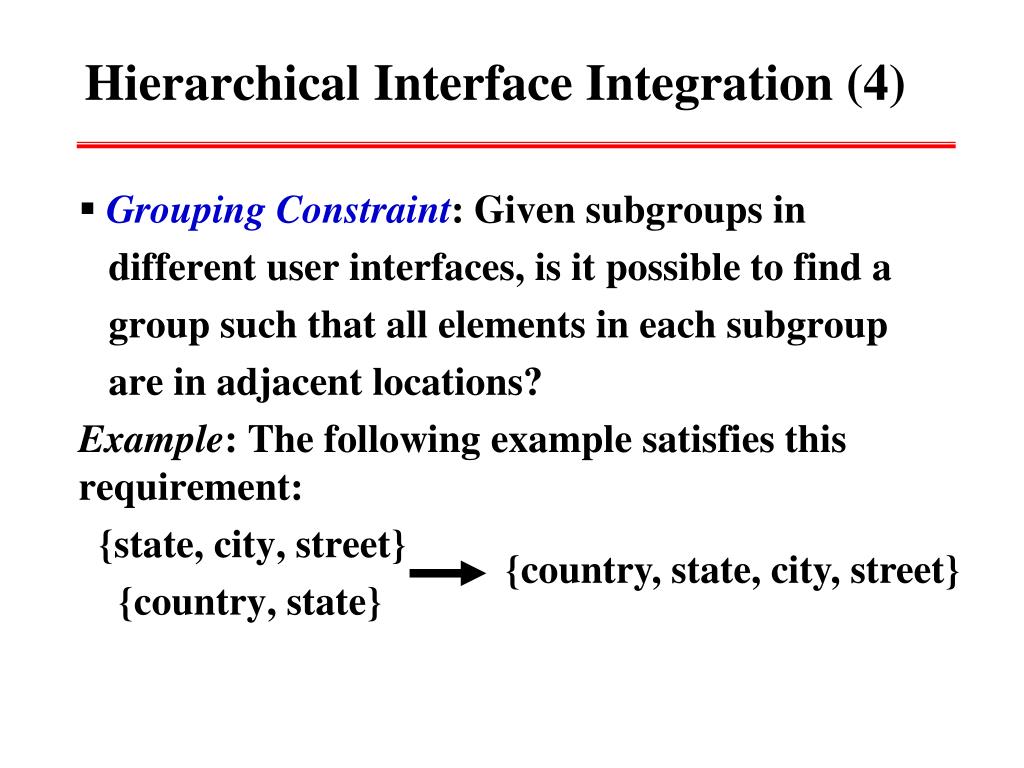 Hierarchical Interface Integration (4)

▪ Grouping Constraint: Given subgroups in different user interfaces, is it possible to find a group such that all elements in each subgroup are in adjacent locations?

Example: The following example satisfies this requirement:

{state, city, street}
{country, state}

{country, state, city, street}